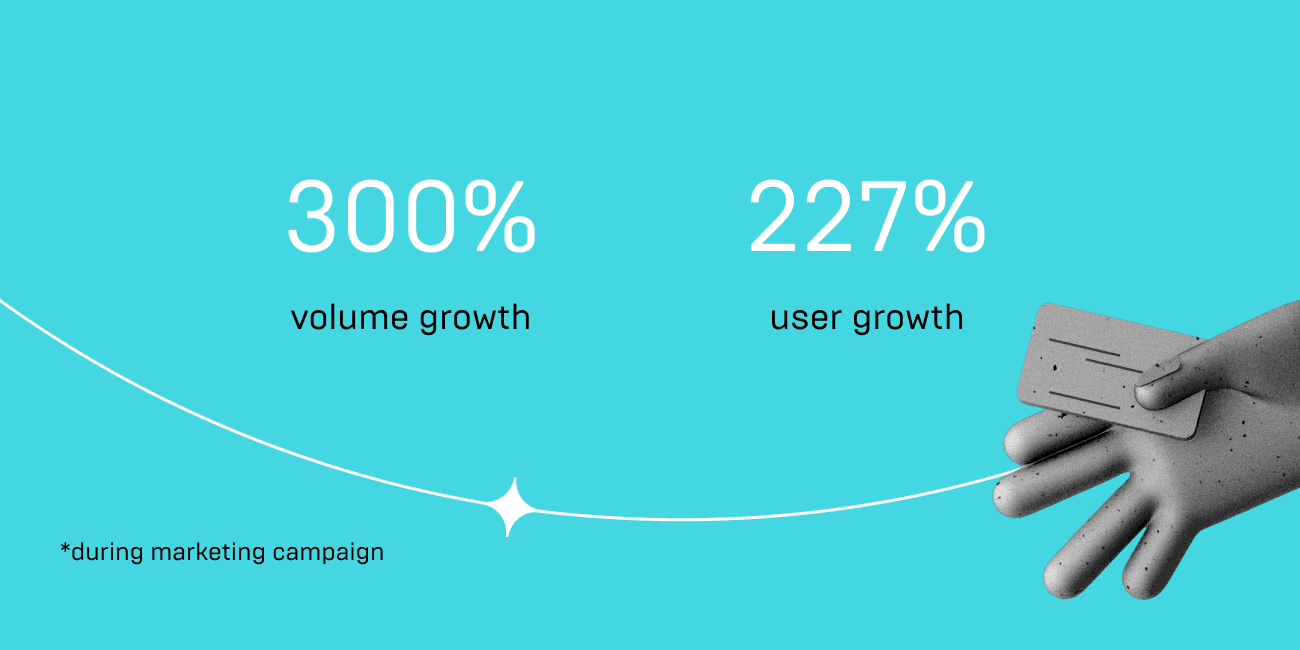 300%
volume growth

227%
user growth

*during marketing campaign